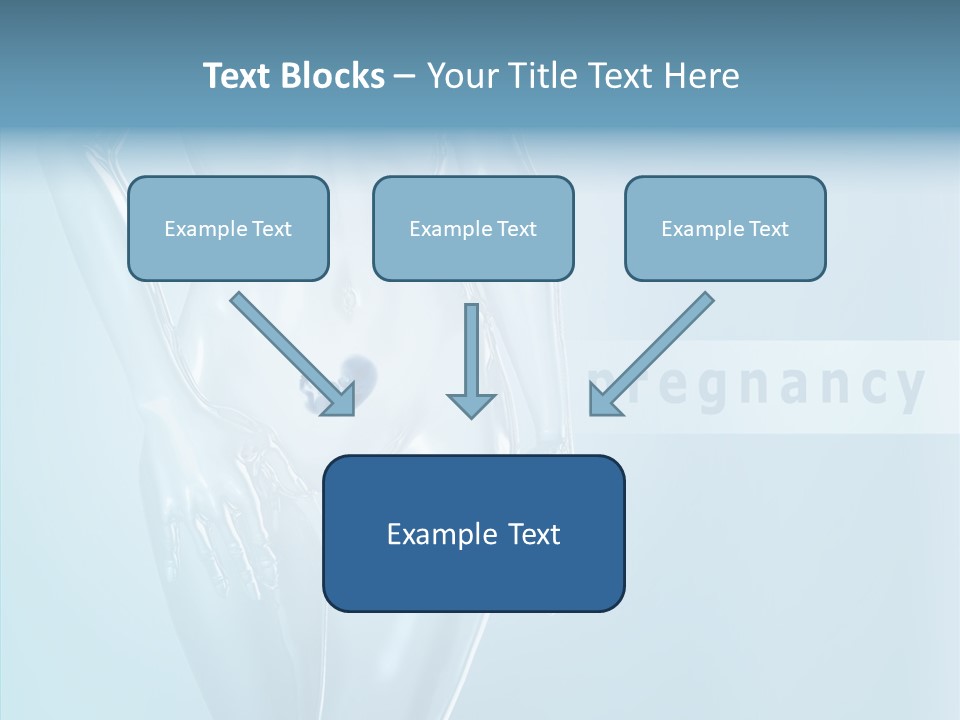 Text Blocks – Your Title Text Here

Example Text

Example Text

Example Text

pregnancy

Example Text